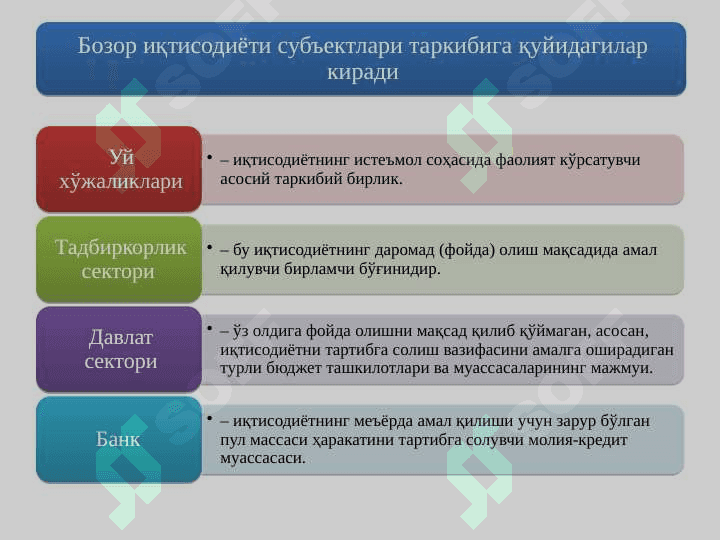 Бозор иқтисодиёти субъектлари таркибига қуйидагилар киради

Уй хўжаликлари

• – иқтисодиётнинг истеъмол соҳасида фаолият кўрсатувчи асосий таркибий бирлик.

Тадбиркорлик сектори

• – бу иқтисодиётнинг даромад (фойда) олиш мақсадида амал қилувчи бирламчи бўғинидир.

Давлат сектори

• – ўз олдига фойда олишни мақсад қилиб қўймаган, асосан, иқтисодиётни тартибга солиш вазифасини амалга оширадиган турли бюджет ташкилотлари ва муассасаларининг мажмуи.

Банк

• – иқтисодиётнинг меъёрда амал қилиши учун зарур бўлган пул массаси ҳаракатини тартибга солувчи молия-кредит муассасаси.

SOFT